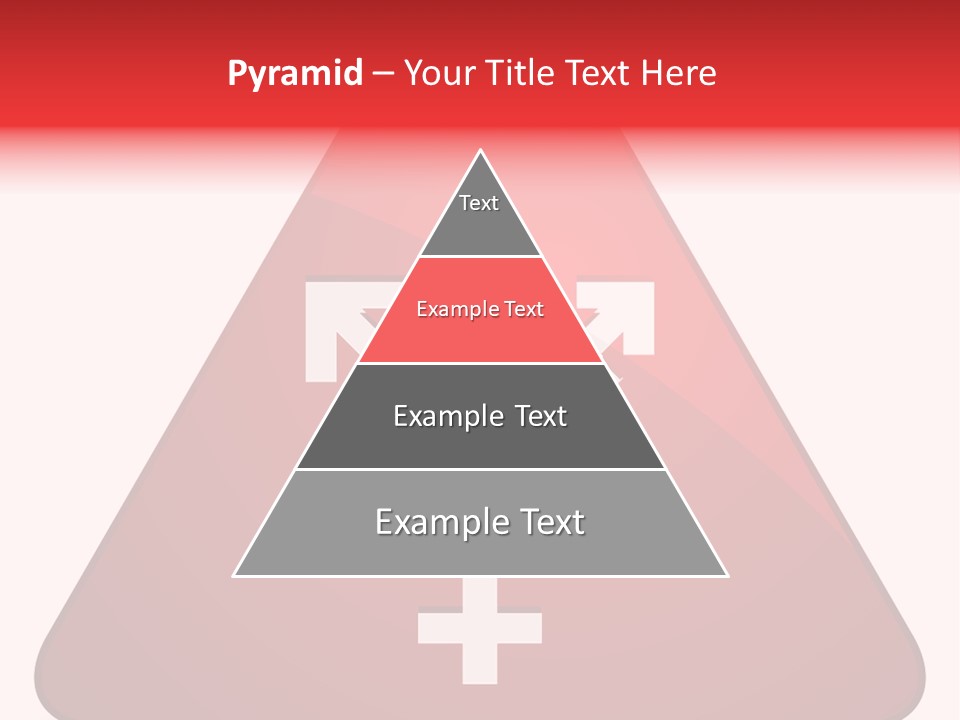 Pyramid – Your Title Text Here

Text

Example Text

Example Text

Example Text